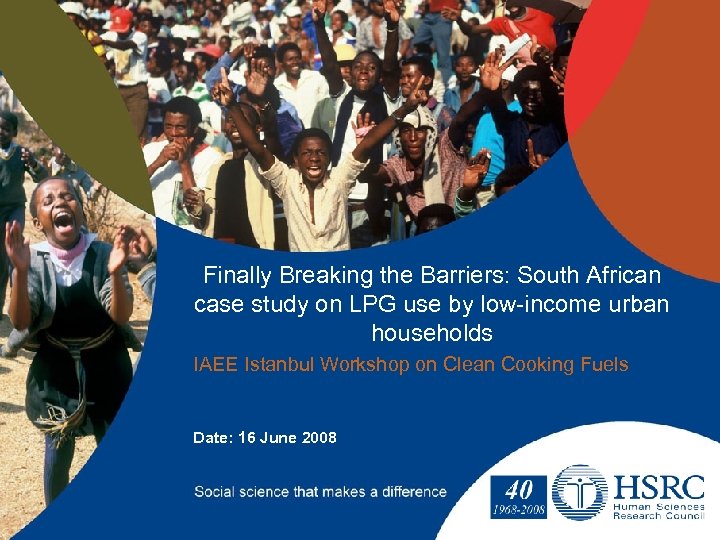 Finally Breaking the Barriers: South African case study on LPG use by low-income urban households

IAEE Istanbul Workshop on Clean Cooking Fuels

Date: 16 June 2008

Social science that makes a difference

40
1968-2008

HSRC
Human Sciences
Research Council